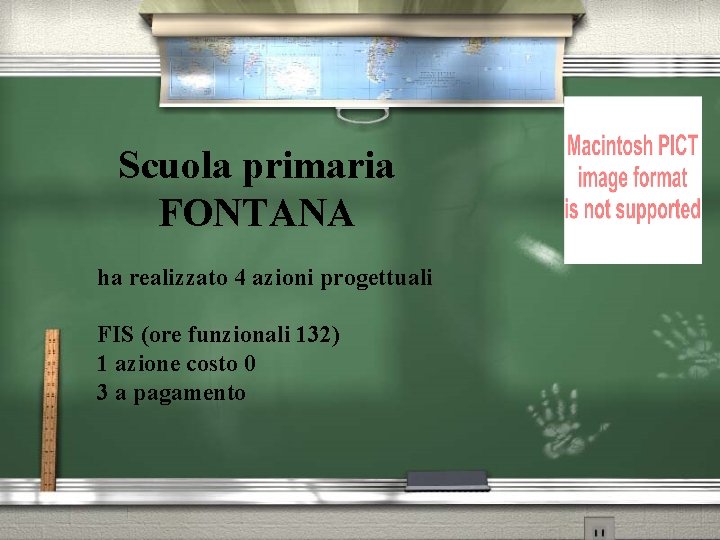 Scuola primaria
FONTANA

Macintosh PICT image format is not supported

ha realizzato 4 azioni progettuali

FIS (ore funzionali 132)
1 azione costo 0
3 a pagamento